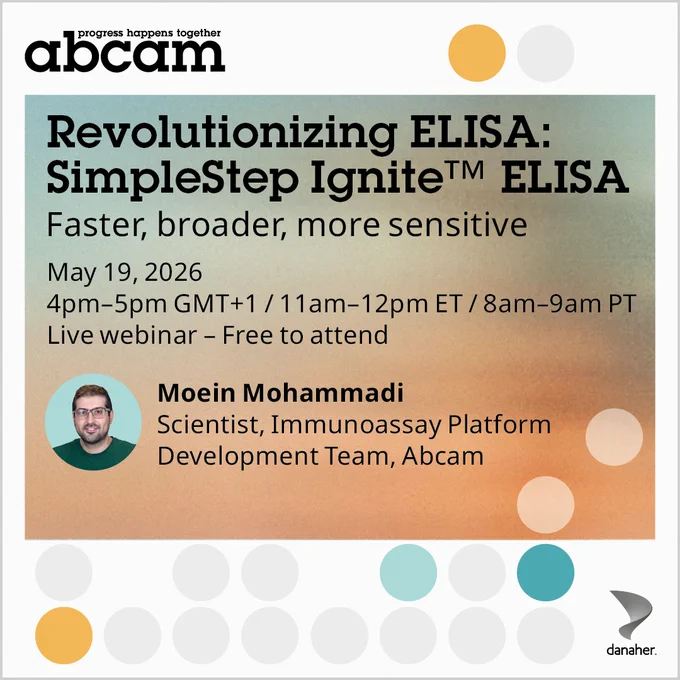 progress happens together
abcam

Revolutionizing ELISA: SimpleStep Ignite™ ELISA
Faster, broader, more sensitive

May 19, 2026
4pm–5pm GMT+1 / 11am–12pm ET / 8am–9am PT
Live webinar – Free to attend

Moein Mohammadi
Scientist, Immunoassay Platform Development Team, Abcam

danaher.